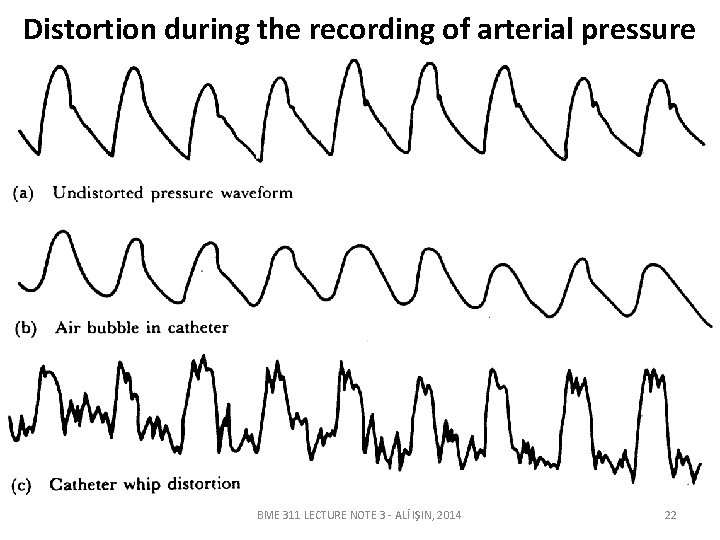 Distortion during the recording of arterial pressure

(a) Undistorted pressure waveform

(b) Air bubble in catheter

(c) Catheter whip distortion

BME 311 LECTURE NOTE 3 - ALİ IŞIN, 2014

22